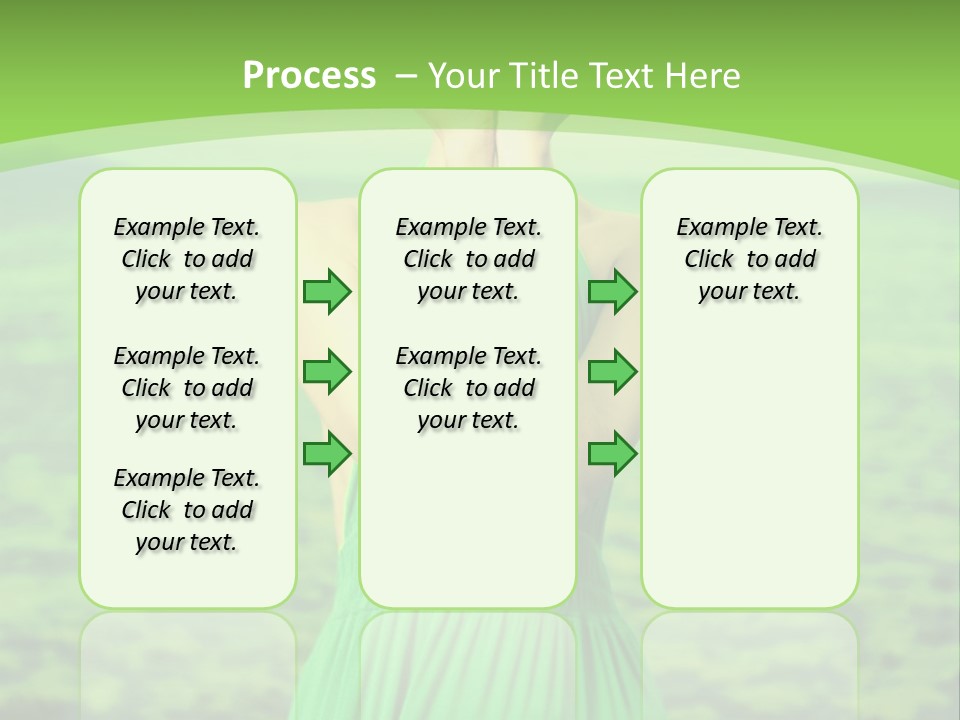 Process – Your Title Text Here

Example Text. Click to add your text.

Example Text. Click to add your text.

Example Text. Click to add your text.

Example Text. Click to add your text.

Example Text. Click to add your text.

Example Text. Click to add your text.